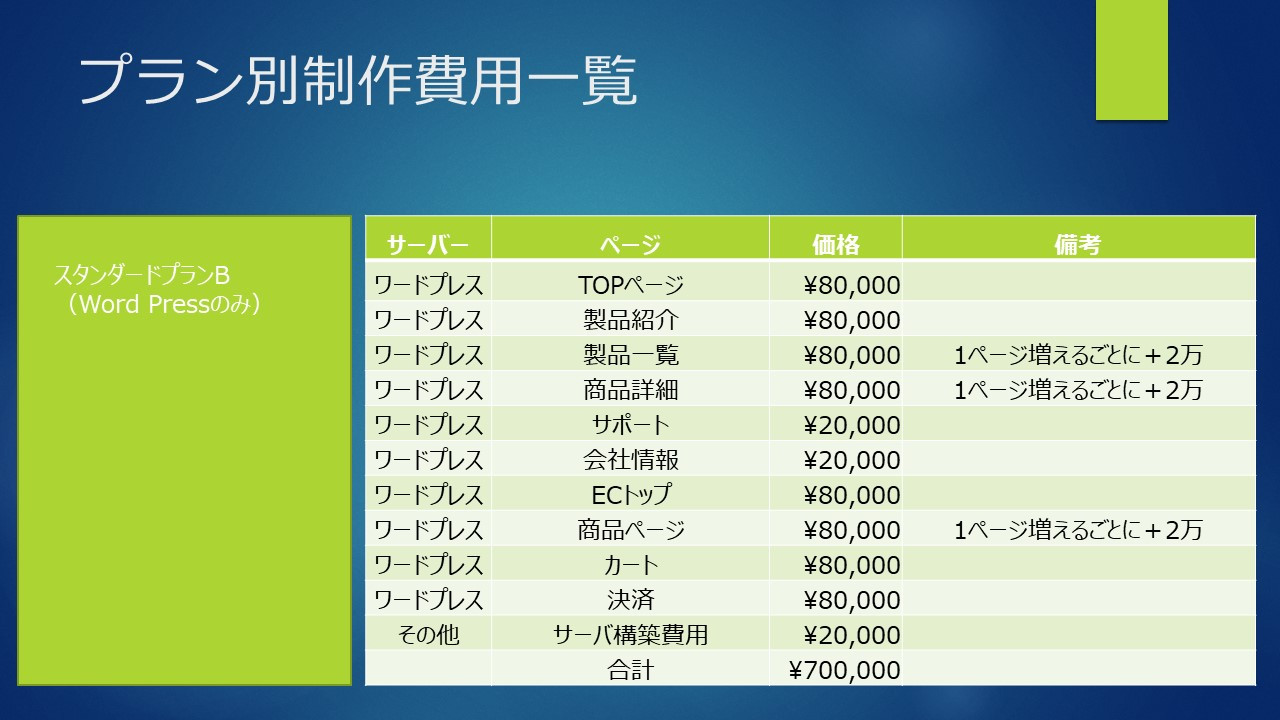 プラン別制作費用一覧

スタンダードプランB
（Word Pressのみ）

| サーバー | ページ | 価格 | 備考 |
|---|---|---|---|
| ワードプレス | TOPページ | ¥80,000 | |
| ワードプレス | 製品紹介 | ¥80,000 | |
| ワードプレス | 製品一覧 | ¥80,000 | 1ページ増えるごとに＋2万 |
| ワードプレス | 商品詳細 | ¥80,000 | 1ページ増えるごとに＋2万 |
| ワードプレス | サポート | ¥20,000 | |
| ワードプレス | 会社情報 | ¥20,000 | |
| ワードプレス | ECトップ | ¥80,000 | |
| ワードプレス | 商品ページ | ¥80,000 | 1ページ増えるごとに＋2万 |
| ワードプレス | カート | ¥80,000 | |
| ワードプレス | 決済 | ¥80,000 | |
| その他 | サーバ構築費用 | ¥20,000 | |
| | 合計 | ¥700,000 | |